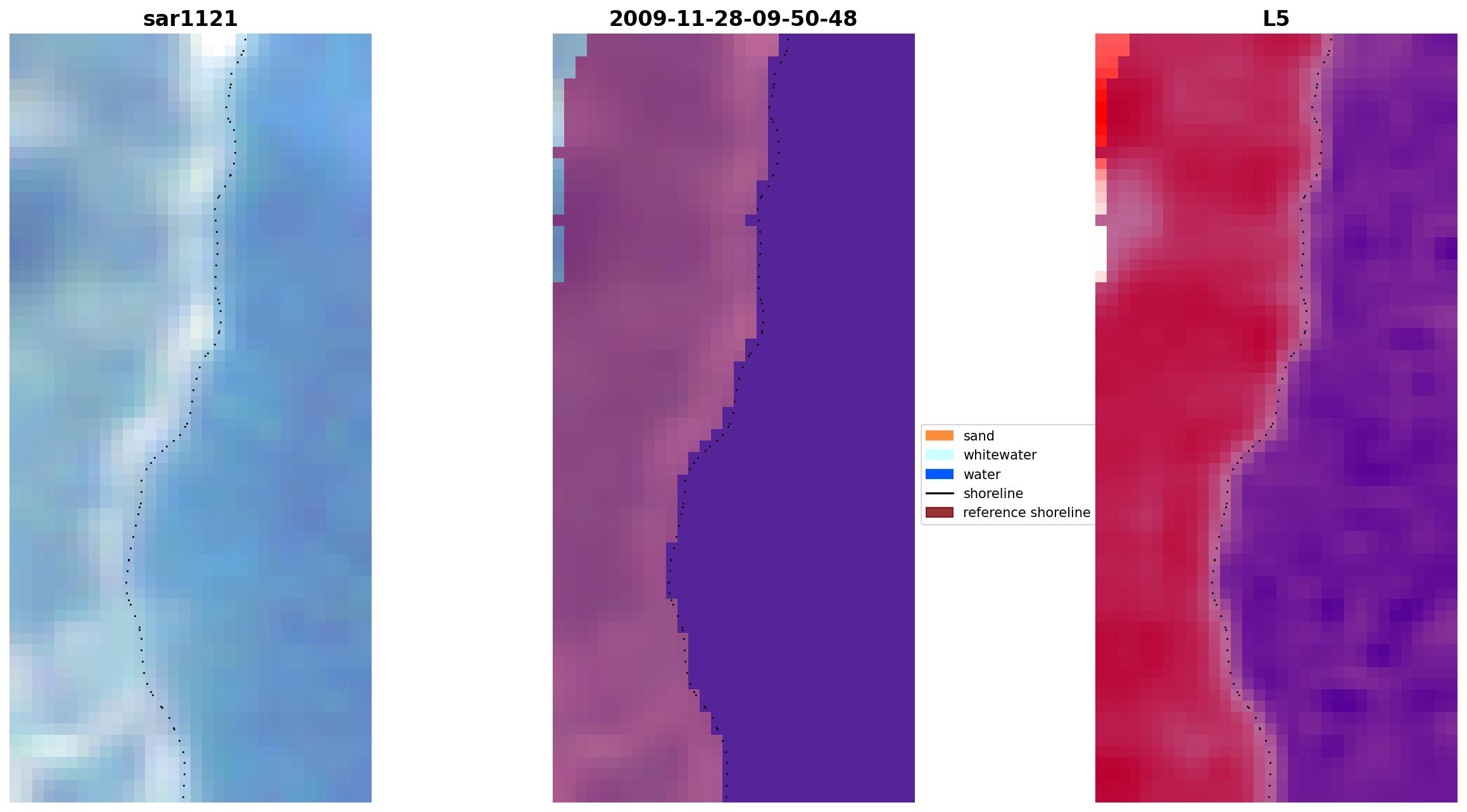 sar1121

2009-11-28-09-50-48

L5

sand
whitewater
water
shoreline
reference shoreline